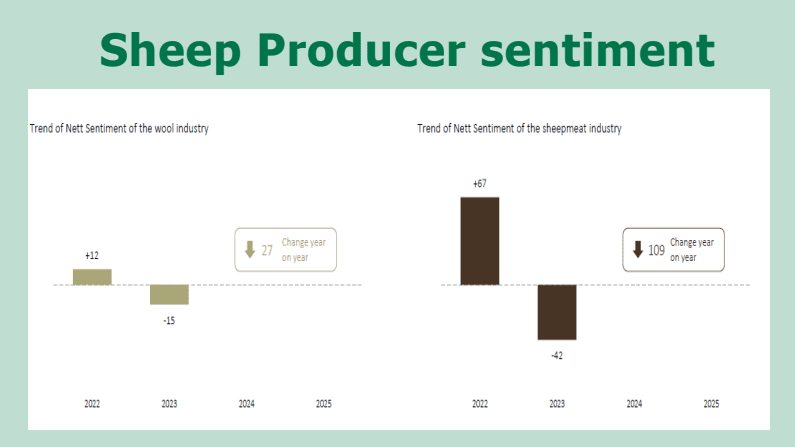 Sheep Producer sentiment

Trend of Nett Sentiment of the wool industry

+12

-15

27 Change year on year

2022 2023 2024 2025

Trend of Nett Sentiment of the sheepmeat industry

+67

-42

109 Change year on year

2022 2023 2024 2025